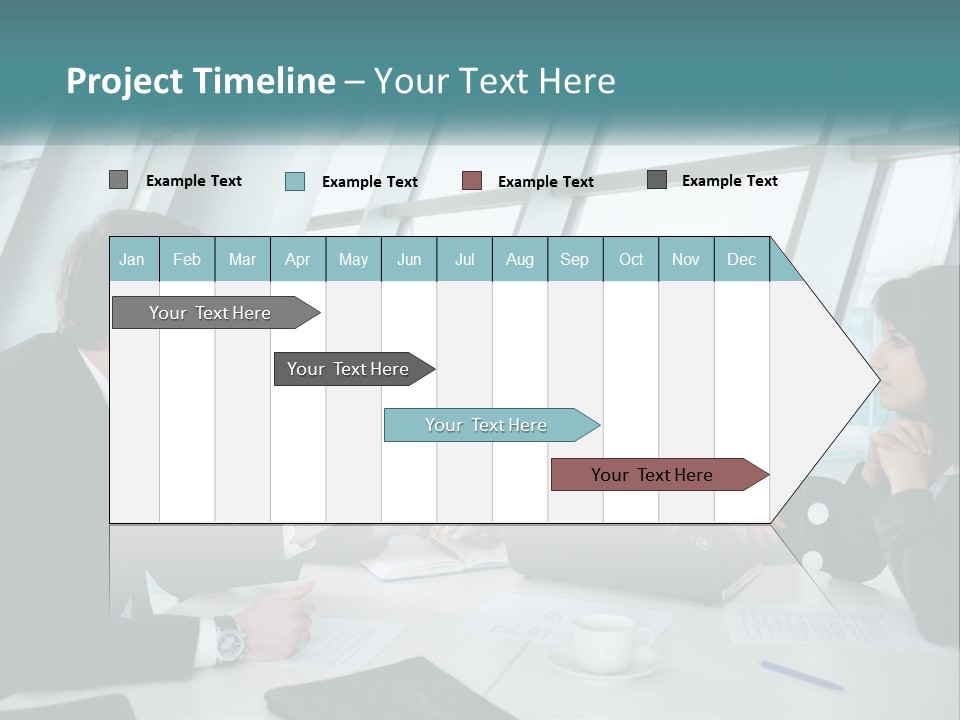 Project Timeline – Your Text Here

Example Text
Example Text
Example Text
Example Text

| Jan | Feb | Mar | Apr | May | Jun | Jul | Aug | Sep | Oct | Nov | Dec |
|---|---|---|---|---|---|---|---|---|---|---|---|

Your Text Here

Your Text Here

Your Text Here

Your Text Here